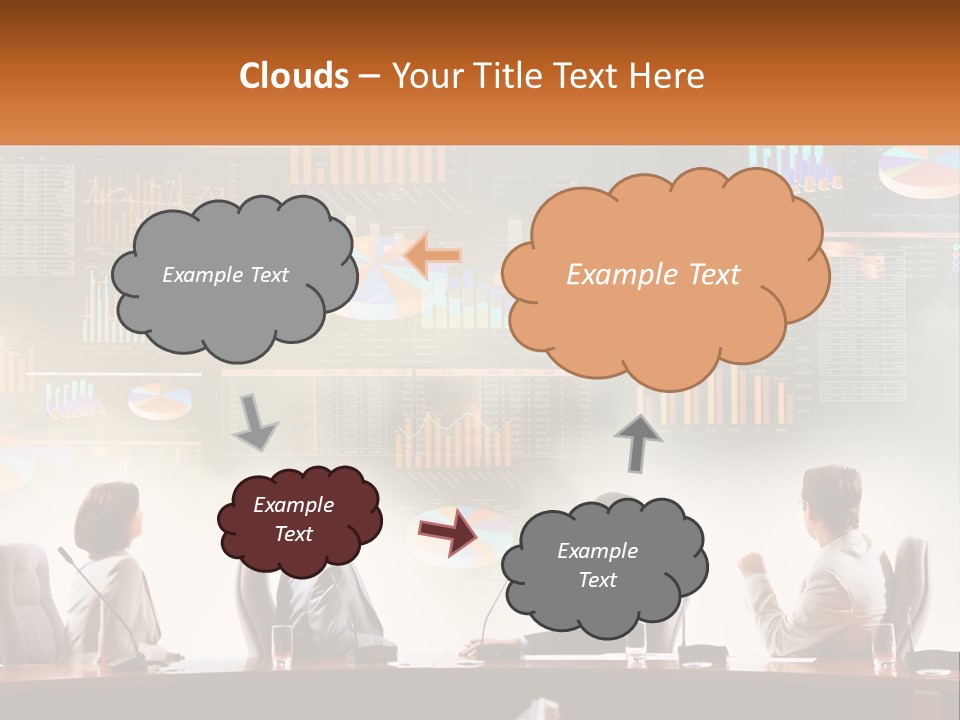 Clouds – Your Title Text Here

Example Text

Example Text

Example Text

Example Text